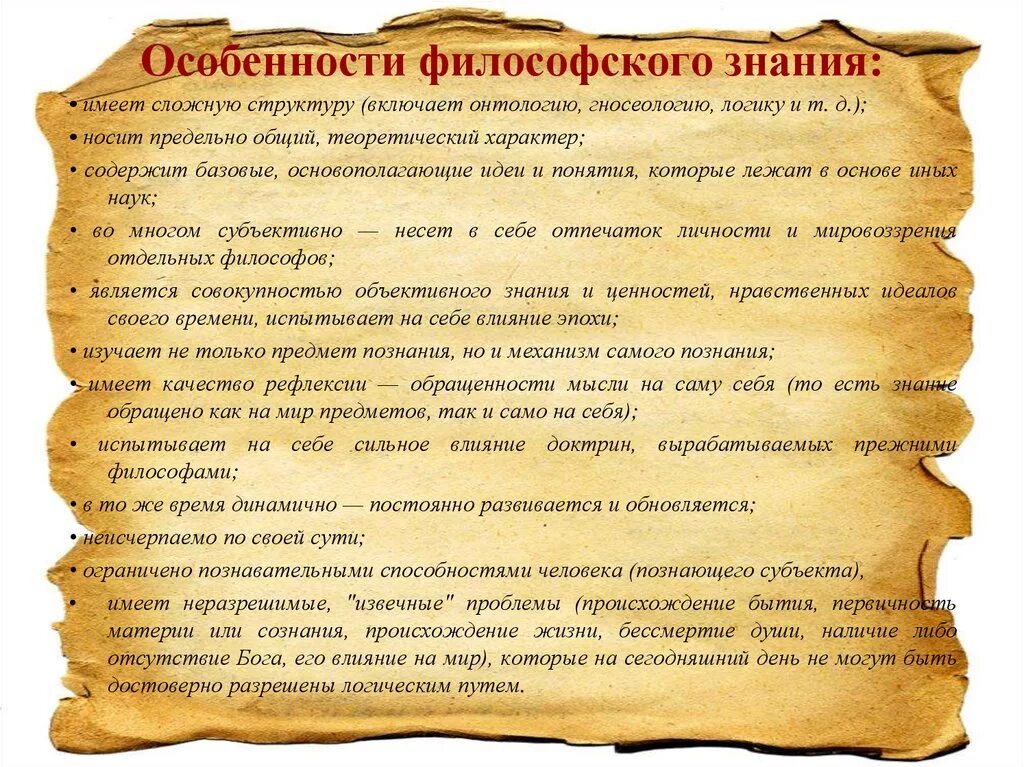 Особенности философского знания:

• имеет сложную структуру (включает онтологию, гносеологию, логику и т. д.);

• носит предельно общий, теоретический характер;

• содержит базовые, основополагающие идеи и понятия, которые лежат в основе иных наук;

• во многом субъективно — несет в себе отпечаток личности и мировоззрения отдельных философов;

• является совокупностью объективного знания и ценностей, нравственных идеалов своего времени, испытывает на себе влияние эпохи;

• изучает не только предмет познания, но и механизм самого познания;

• имеет качество рефлексии — обращенности мысли на саму себя (то есть знание обращено как на мир предметов, так и само на себя);

• испытывает на себе сильное влияние доктрин, вырабатываемых прежними философами;

• в то же время динамично — постоянно развивается и обновляется;

• неисчерпаемо по своей сути;

• ограничено познавательными способностями человека (познающего субъекта),

• имеет неразрешимые, "извечные" проблемы (происхождение бытия, первичность материи или сознания, происхождение жизни, бессмертие души, наличие либо отсутствие Бога, его влияние на мир), которые на сегодняшний день не могут быть достоверно разрешены логическим путем.